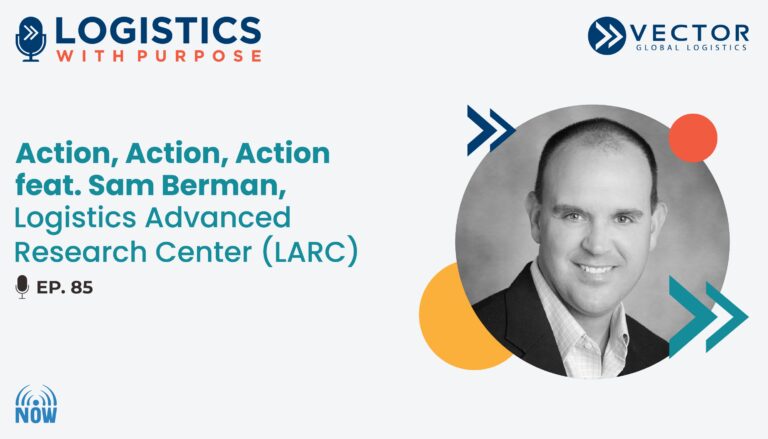 LOGISTICS WITH PURPOSE

VECTOR GLOBAL LOGISTICS

Action, Action, Action feat. Sam Berman, Logistics Advanced Research Center (LARC)

EP. 85

NOW